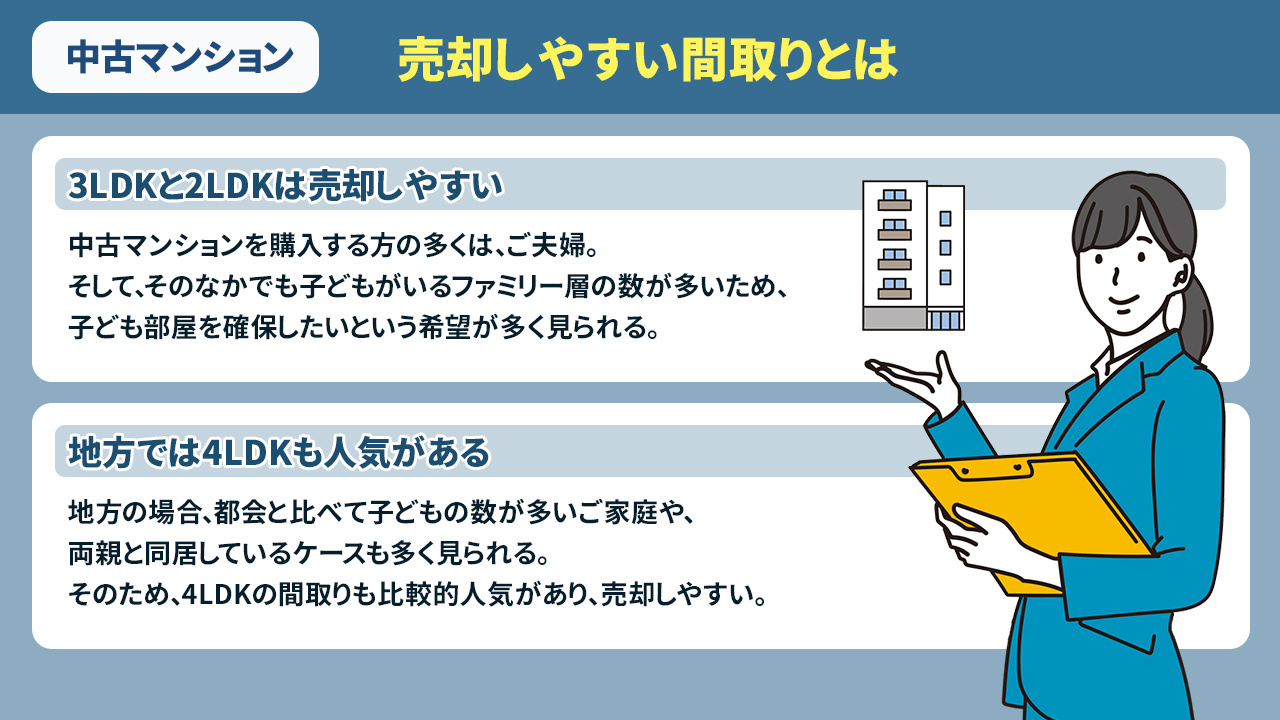 中古マンション

売却しやすい間取りとは

3LDKと2LDKは売却しやすい

中古マンションを購入する方の多くは、ご夫婦。
そして、そのなかでも子どもがいるファミリー層の数が多いため、
子ども部屋を確保したいという希望が多く見られる。

地方では4LDKも人気がある

地方の場合、都会と比べて子どもの数が多いご家庭や、
両親と同居しているケースも多く見られる。
そのため、4LDKの間取りも比較的人気があり、売却しやすい。